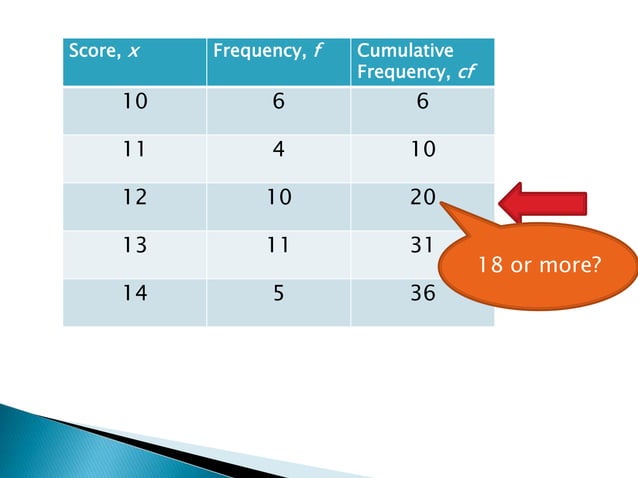 | Score, $x$ | Frequency, $f$ | Cumulative Frequency, $cf$ |
|---|---|---|
| 10 | 6 | 6 |
| 11 | 4 | 10 |
| 12 | 10 | 20 |
| 13 | 11 | 31 |
| 14 | 5 | 36 |

18 or more?